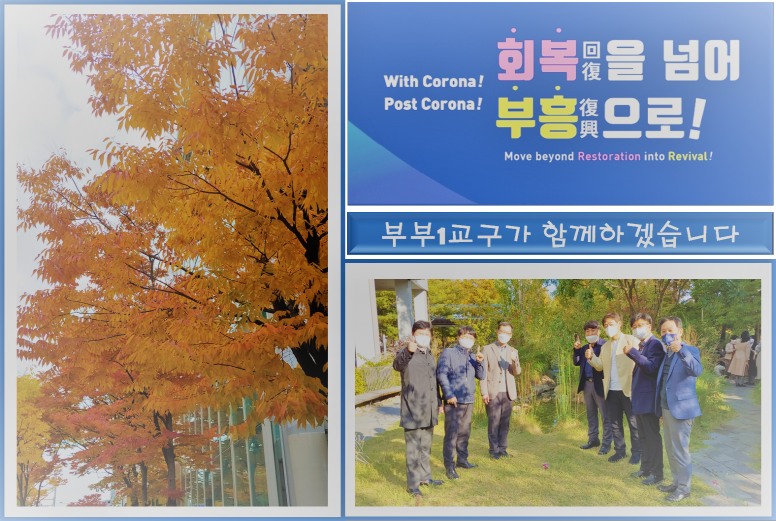 With Corona!
Post Corona!

회복回復을 넘어
부흥復興으로!

Move beyond Restoration into Revival!

부부1교구가 함께하겠습니다